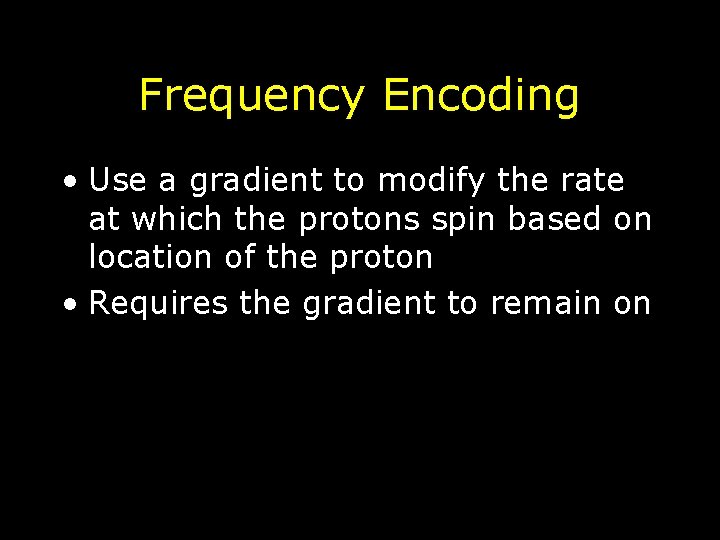 Frequency Encoding

• Use a gradient to modify the rate at which the protons spin based on location of the proton

• Requires the gradient to remain on